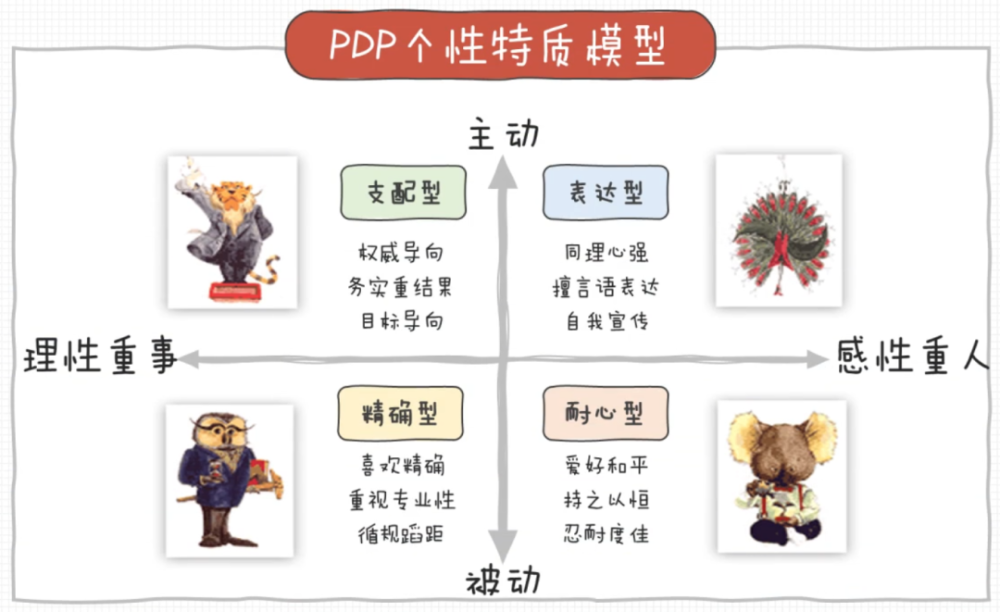 PDP个性特质模型

主动

支配型
权威导向
务实重结果
目标导向

表达型
同理心强
擅言语表达
自我宣传

理性重事

感性重人

精确型
喜欢精确
重视专业性
循规蹈距

耐心型
爱好和平
持之以恒
忍耐度佳

被动